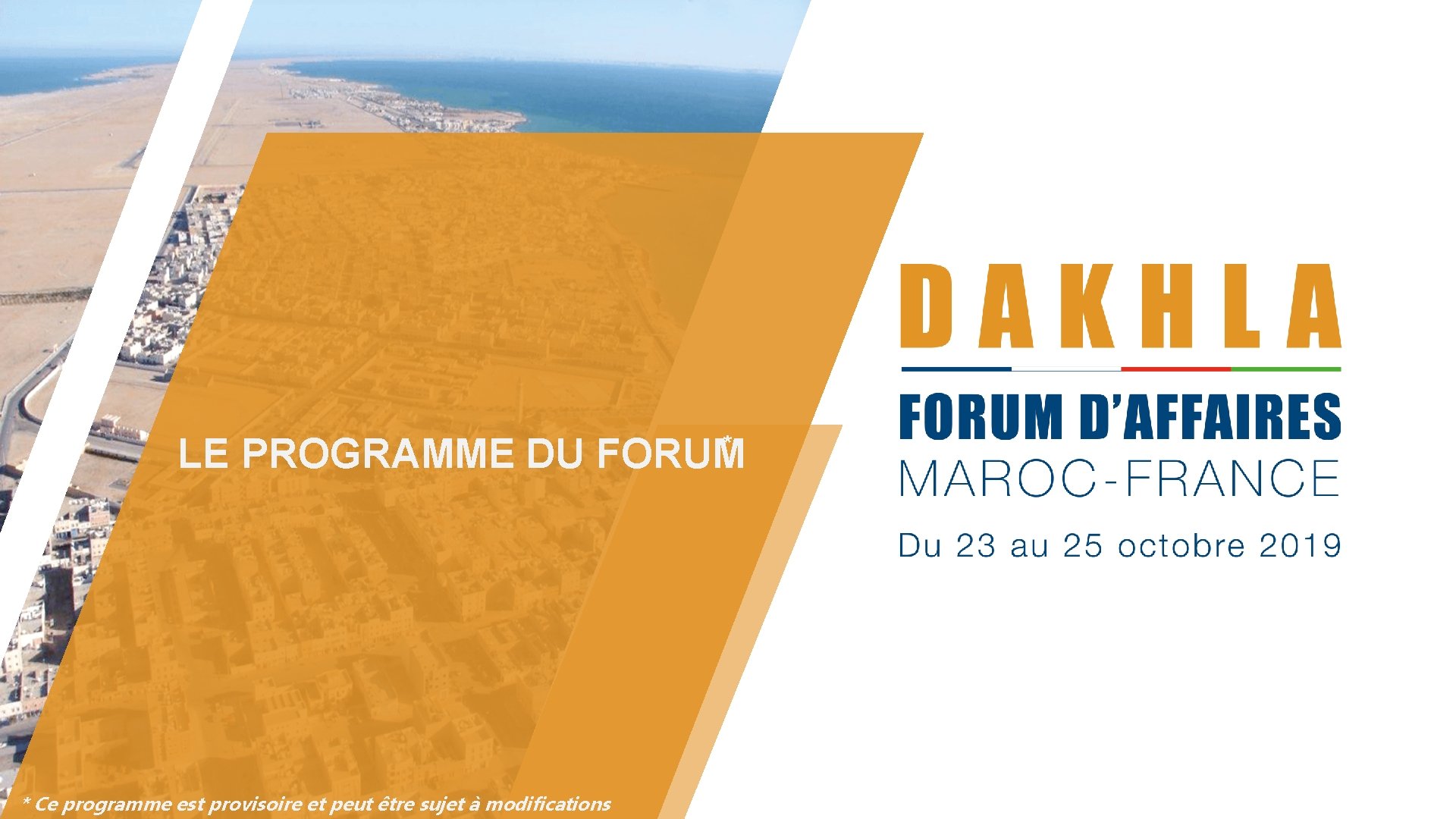 LE PROGRAMME DU FORUM*

DAKHLA

FORUM D'AFFAIRES
MAROC-FRANCE

Du 23 au 25 octobre 2019

* Ce programme est provisoire et peut être sujet à modifications